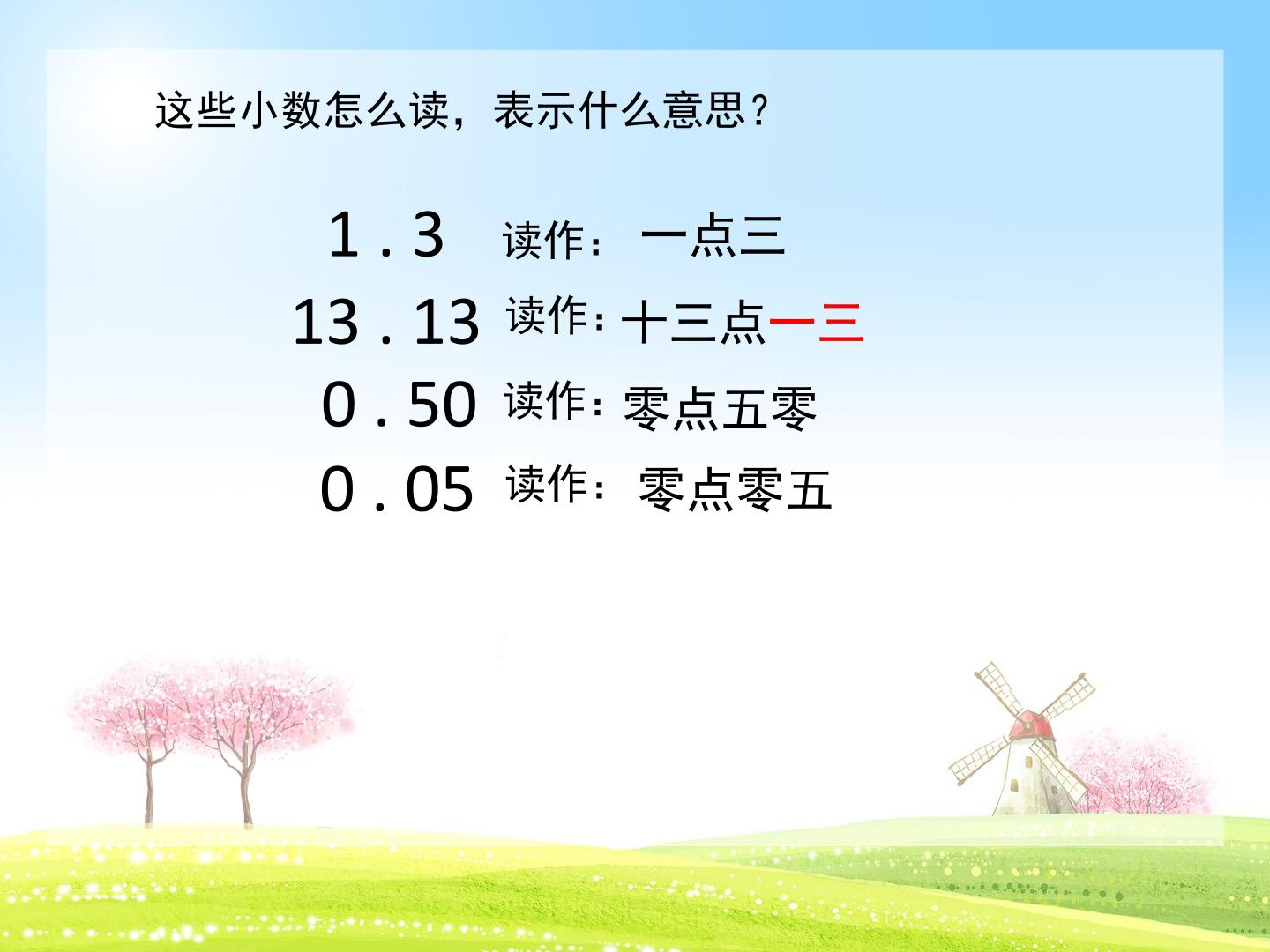 这些小数怎么读，表示什么意思？

1.3 读作：一点三

13.13 读作：十三点一三

0.50 读作：零点五零

0.05 读作：零点零五